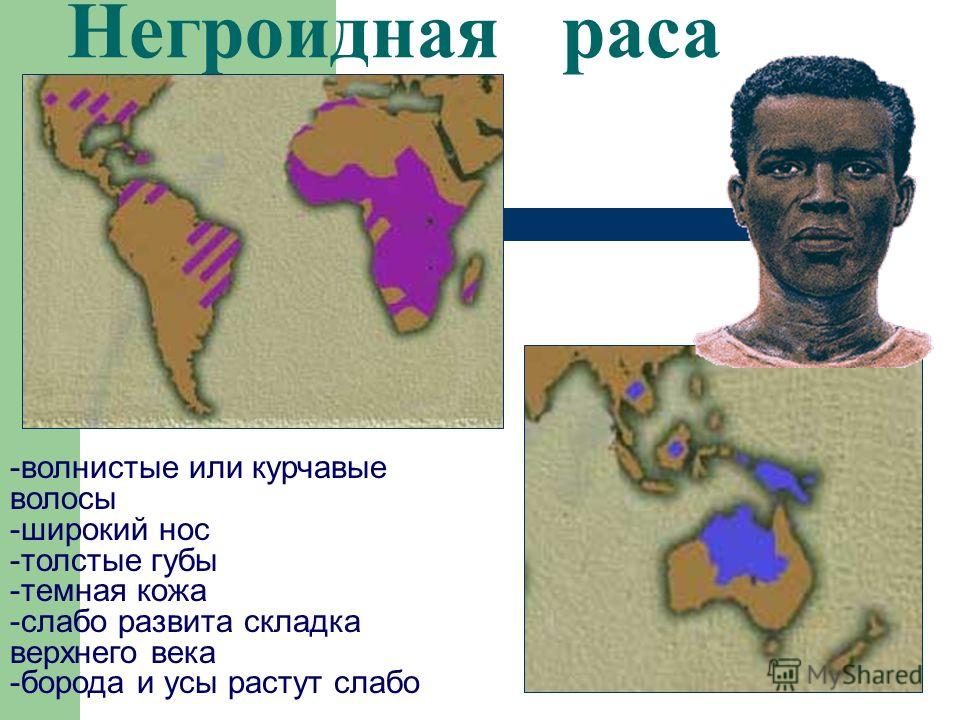 Негроидная раса

-волнистые или курчавые волосы
-широкий нос
-толстые губы
-темная кожа
-слабо развита складка верхнего века
-борода и усы растут слабо

MyShared